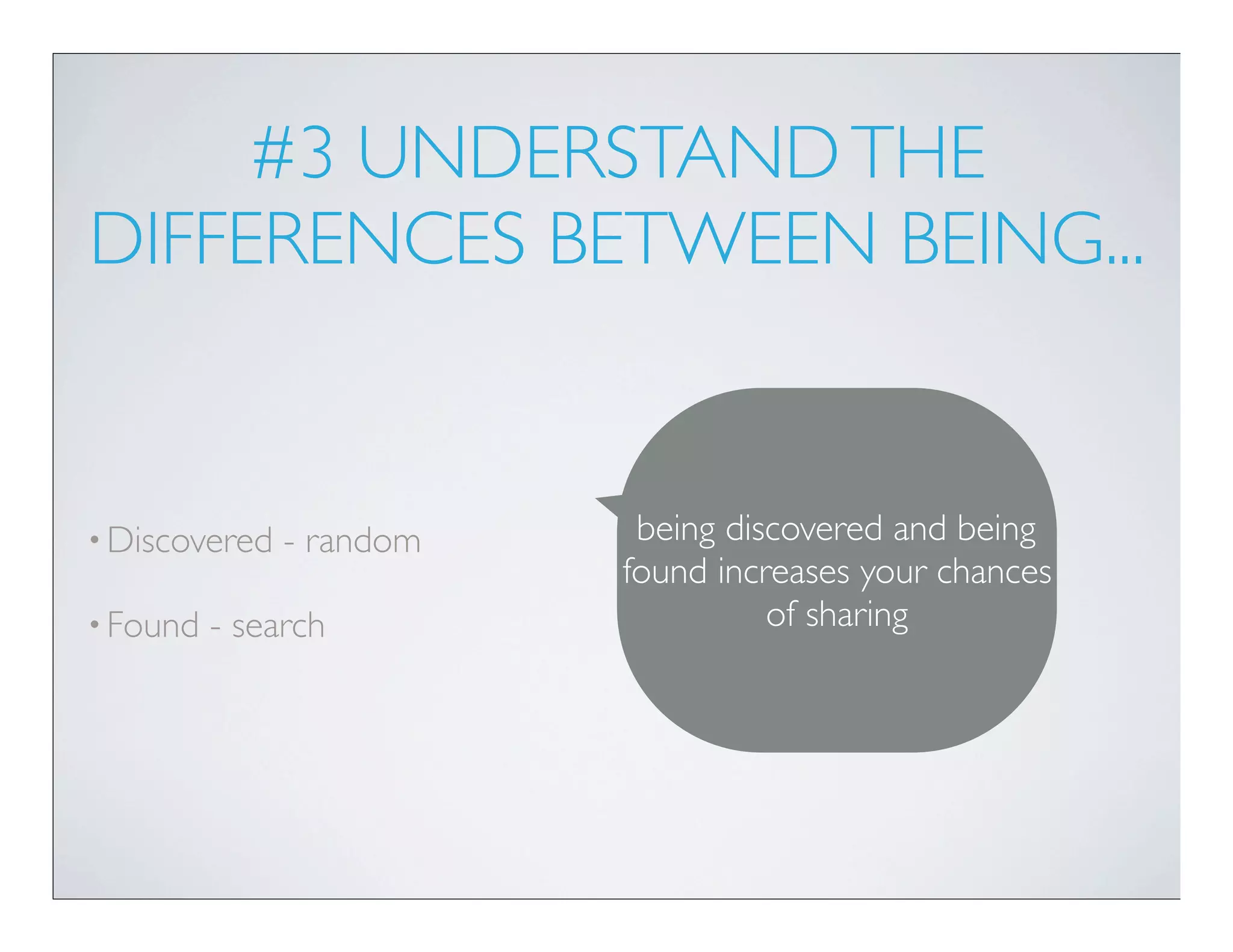 #3 UNDERSTAND THE DIFFERENCES BETWEEN BEING...

• Discovered - random

• Found - search

being discovered and being found increases your chances of sharing